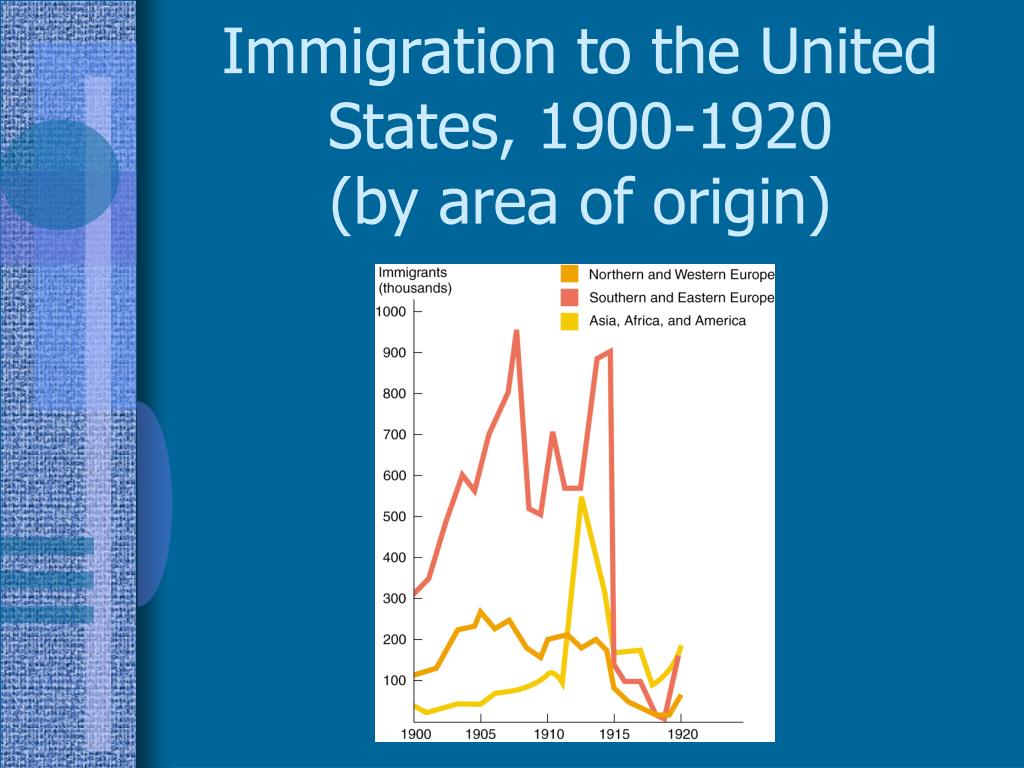 Immigration to the United States, 1900-1920
(by area of origin)

Immigrants (thousands)

Northern and Western Europe
Southern and Eastern Europe
Asia, Africa, and America

1000
900
800
700
600
500
400
300
200
100

1900
1905
1910
1915
1920